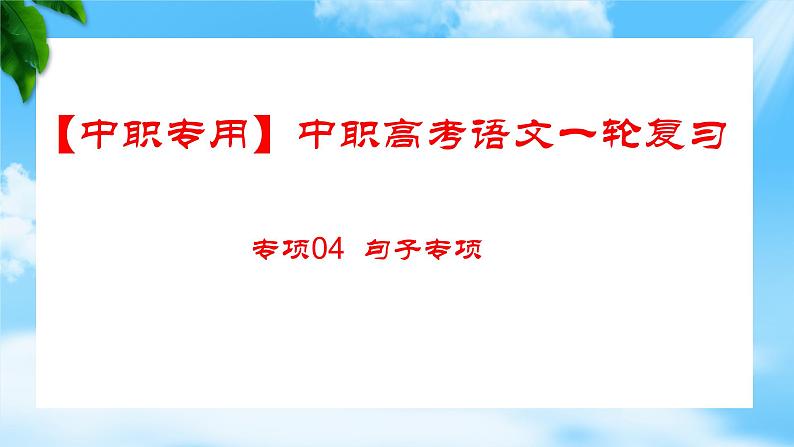 【中职专用】中职高考语文一轮复习

专项04 句子专项